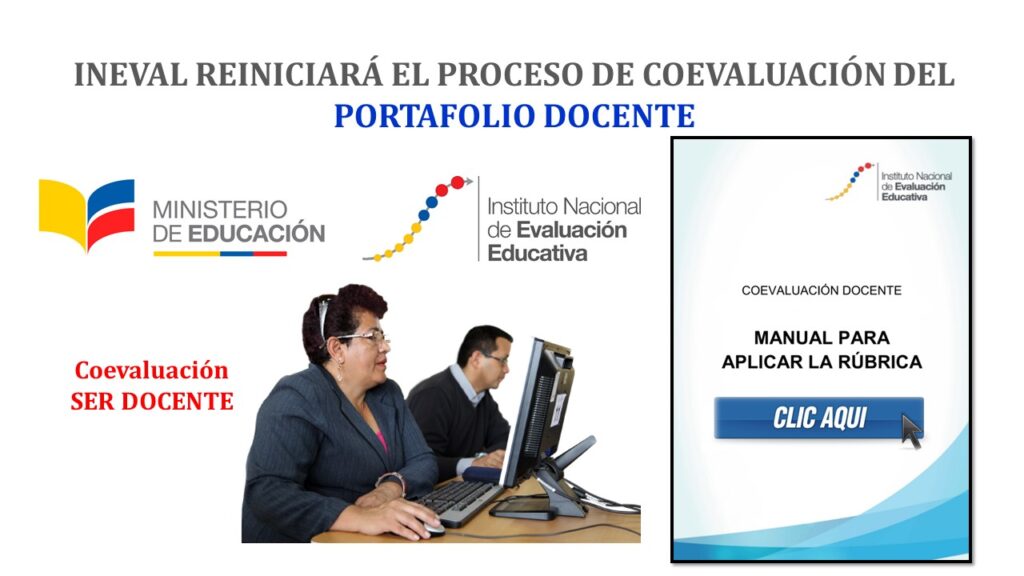 INEVAL REINICIARÁ EL PROCESO DE COEVALUACIÓN DEL PORTAFOLIO DOCENTE

MINISTERIO DE EDUCACIÓN

Instituto Nacional de Evaluación Educativa

Coevaluación SER DOCENTE

Instituto Nacional de Evaluación Educativa

COEVALUACIÓN DOCENTE

MANUAL PARA APLICAR LA RÚBRICA

CLIC AQUI